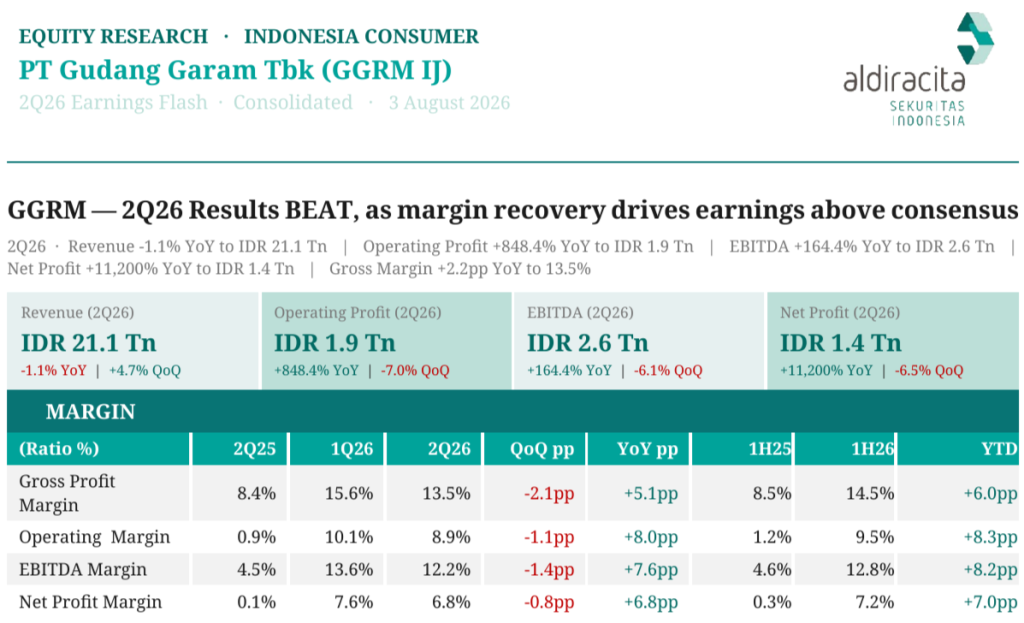 EQUITY RESEARCH · INDONESIA CONSUMER
PT Gudang Garam Tbk (GGRM IJ)
2Q26 Earnings Flash · Consolidated · 3 August 2026

aldiracita
SEKURITAS
INDONESIA

GGRM — 2Q26 Results BEAT, as margin recovery drives earnings above consensus

2Q26 · Revenue -1.1% YoY to IDR 21.1 Tn | Operating Profit +848.4% YoY to IDR 1.9 Tn | EBITDA +164.4% YoY to IDR 2.6 Tn | Net Profit +11,200% YoY to IDR 1.4 Tn | Gross Margin +2.2pp YoY to 13.5%

Revenue (2Q26)
IDR 21.1 Tn
-1.1% YoY | +4.7% QoQ

Operating Profit (2Q26)
IDR 1.9 Tn
+848.4% YoY | -7.0% QoQ

EBITDA (2Q26)
IDR 2.6 Tn
+164.4% YoY | -6.1% QoQ

Net Profit (2Q26)
IDR 1.4 Tn
+11,200% YoY | -6.5% QoQ

MARGIN

| (Ratio %) | 2Q25 | 1Q26 | 2Q26 | QoQ pp | YoY pp | 1H25 | 1H26 | YTD |
|---|---|---|---|---|---|---|---|---|
| Gross Profit Margin | 8.4% | 15.6% | 13.5% | -2.1pp | +5.1pp | 8.5% | 14.5% | +6.0pp |
| Operating Margin | 0.9% | 10.1% | 8.9% | -1.1pp | +8.0pp | 1.2% | 9.5% | +8.3pp |
| EBITDA Margin | 4.5% | 13.6% | 12.2% | -1.4pp | +7.6pp | 4.6% | 12.8% | +8.2pp |
| Net Profit Margin | 0.1% | 7.6% | 6.8% | -0.8pp | +6.8pp | 0.3% | 7.2% | +7.0pp |